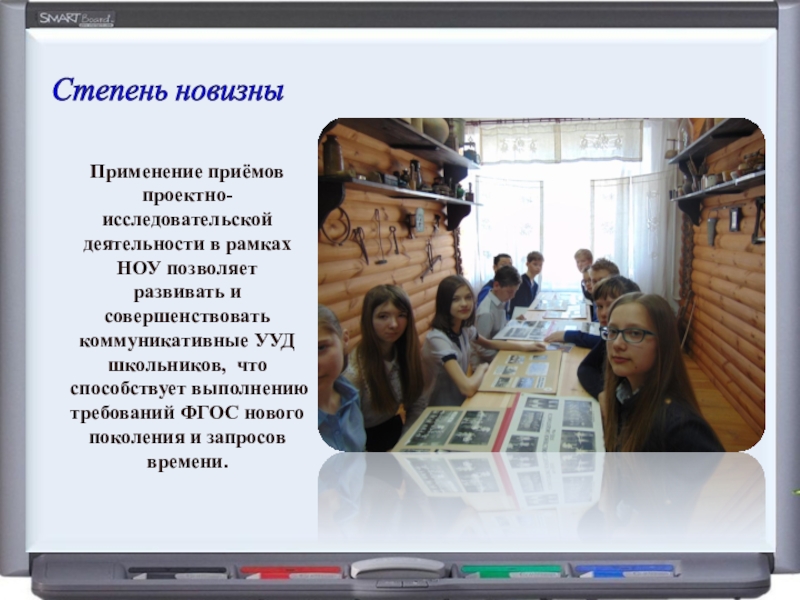 SMART Board

Степень новизны

Применение приёмов проектно-исследовательской деятельности в рамках НОУ позволяет развивать и совершенствовать коммуникативные УУД школьников, что способствует выполнению требований ФГОС нового поколения и запросов времени.